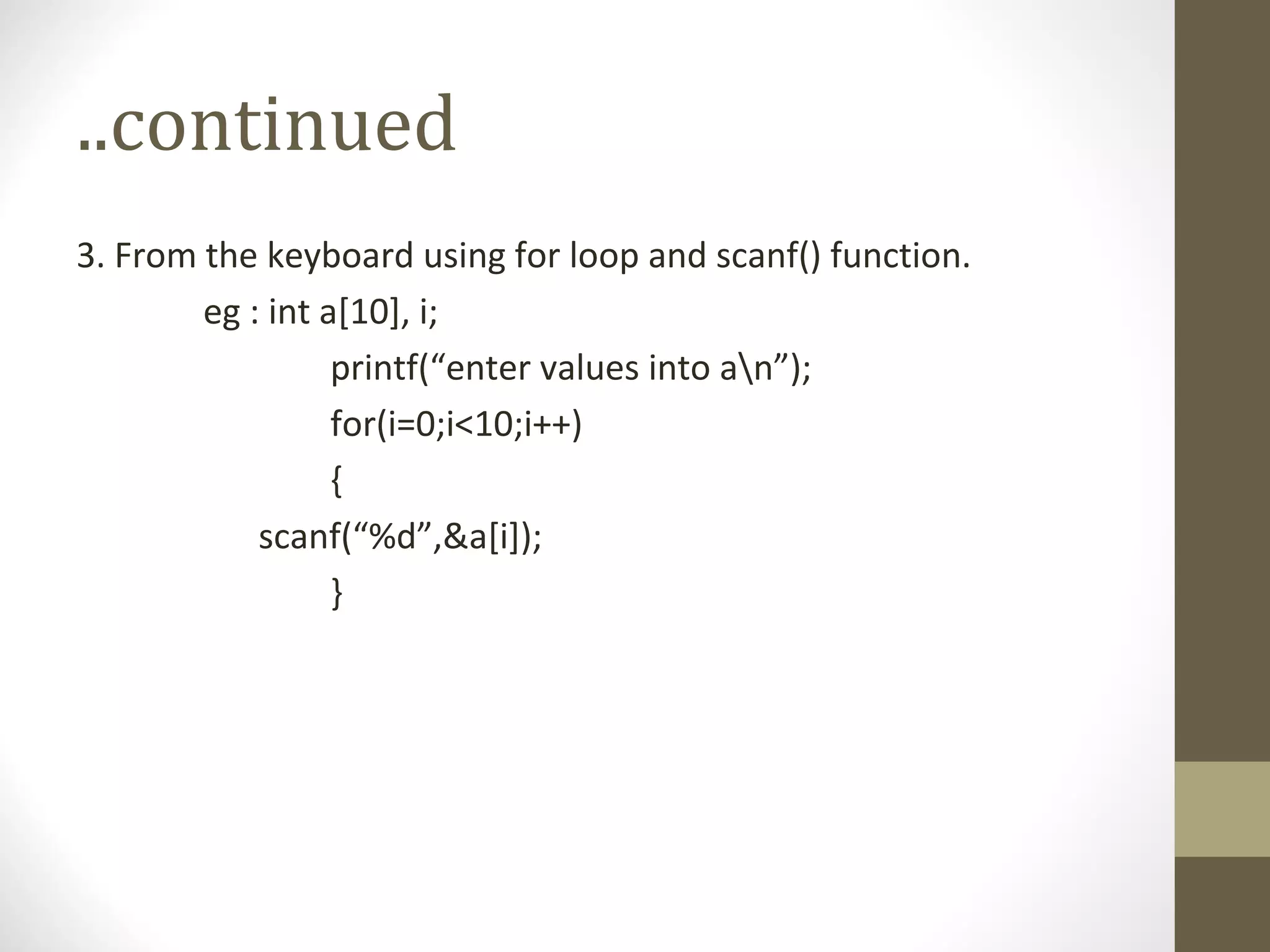 ..continued

3. From the keyboard using for loop and scanf() function.

eg : int a[10], i;

printf(“enter values into a\n”);

for(i=0;i<10;i++)

{

scanf(“%d”,&a[i]);

}